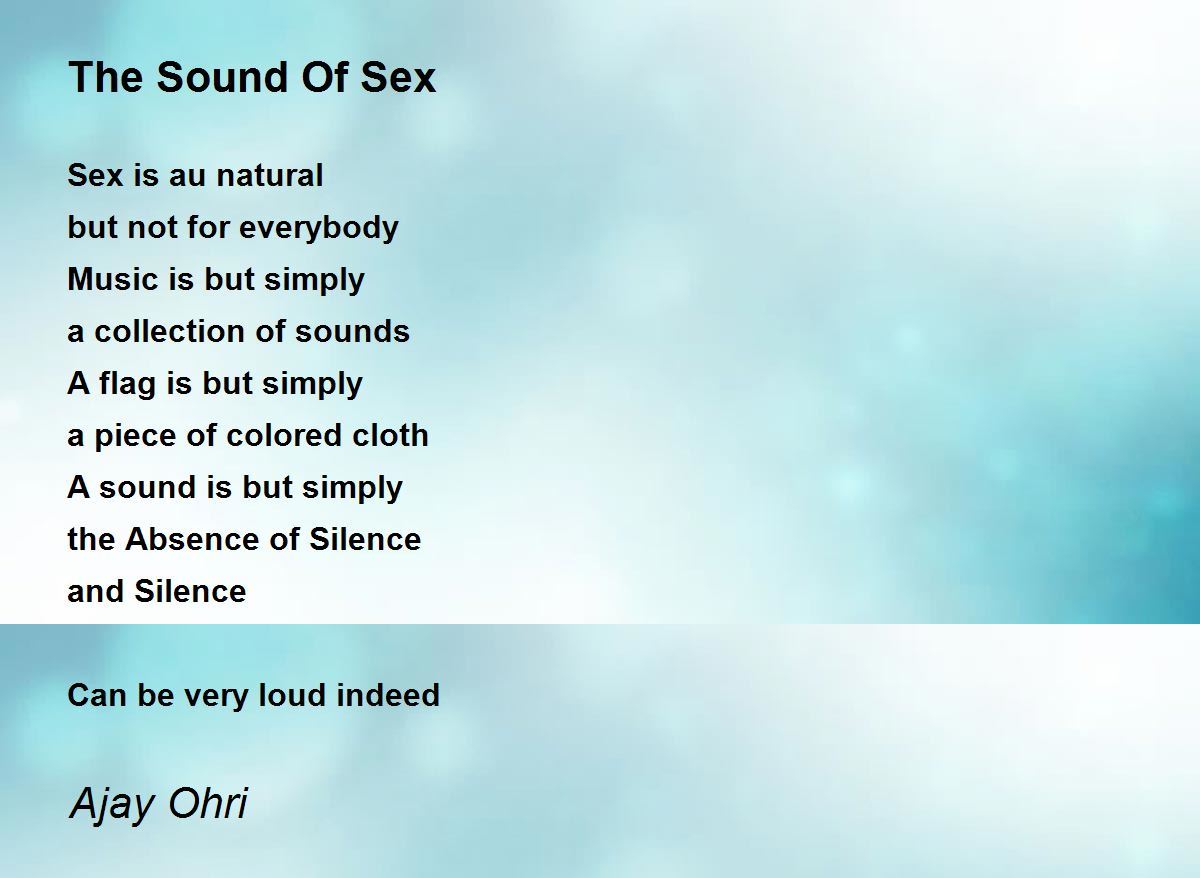 The Sound Of Sex

Sex is au natural
but not for everybody
Music is but simply
a collection of sounds
A flag is but simply
a piece of colored cloth
A sound is but simply
the Absence of Silence
and Silence

Can be very loud indeed

Ajay Ohri